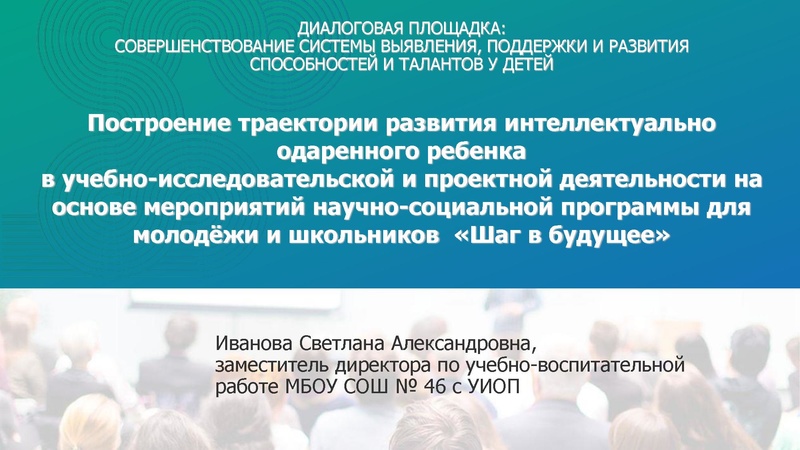 ДИАЛОГОВАЯ ПЛОЩАДКА:
СОВЕРШЕНСТВОВАНИЕ СИСТЕМЫ ВЫЯВЛЕНИЯ, ПОДДЕРЖКИ И РАЗВИТИЯ СПОСОБНОСТЕЙ И ТАЛАНТОВ У ДЕТЕЙ

Построение траектории развития интеллектуально одаренного ребенка
в учебно-исследовательской и проектной деятельности на основе мероприятий научно-социальной программы для молодёжи и школьников «Шаг в будущее»

Иванова Светлана Александровна,
заместитель директора по учебно-воспитательной работе МБОУ СОШ № 46 с УИОП